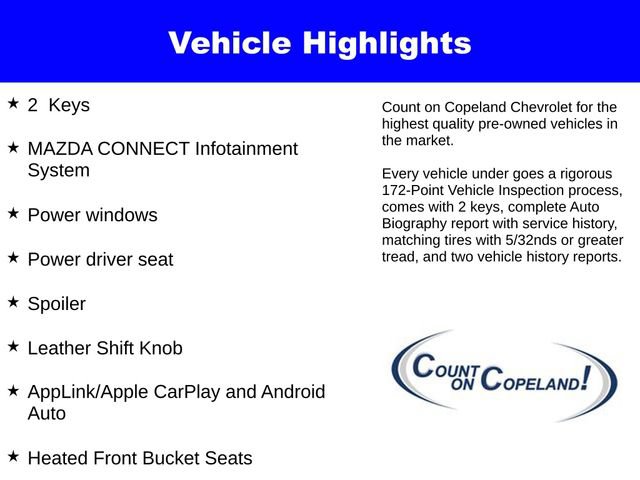 Vehicle Highlights

★ 2 Keys

★ MAZDA CONNECT Infotainment System

★ Power windows

★ Power driver seat

★ Spoiler

★ Leather Shift Knob

★ AppLink/Apple CarPlay and Android Auto

★ Heated Front Bucket Seats

Count on Copeland Chevrolet for the highest quality pre-owned vehicles in the market.

Every vehicle under goes a rigorous 172-Point Vehicle Inspection process, comes with 2 keys, complete Auto Biography report with service history, matching tires with 5/32nds or greater tread, and two vehicle history reports.

COUNT ON COPELAND!